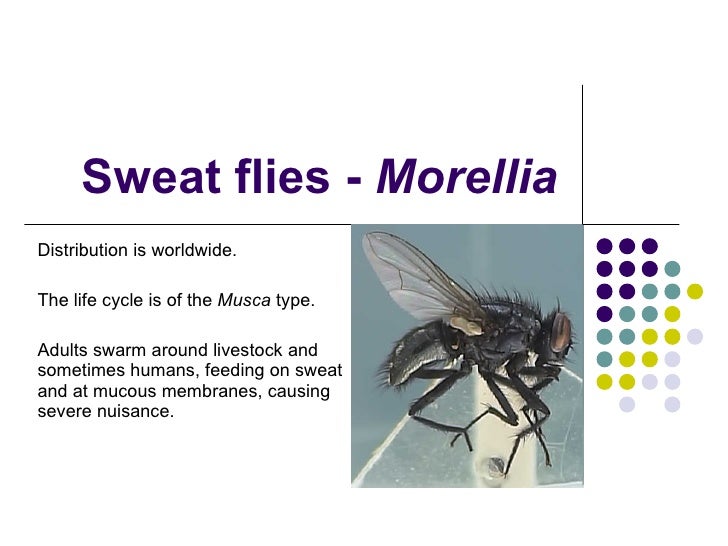 Sweat flies - Morellia

Distribution is worldwide.

The life cycle is of the Musca type.

Adults swarm around livestock and sometimes humans, feeding on sweat and at mucous membranes, causing severe nuisance.